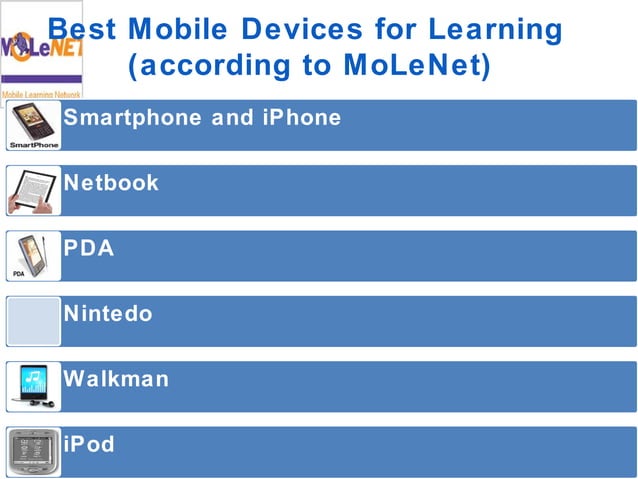 MoLeNET
Mobile Learning Network

Best Mobile Devices for Learning (according to MoLeNet)

SmartPhone
Smartphone and iPhone

Netbook

PDA
PDA

Nintedo

Walkman

iPod